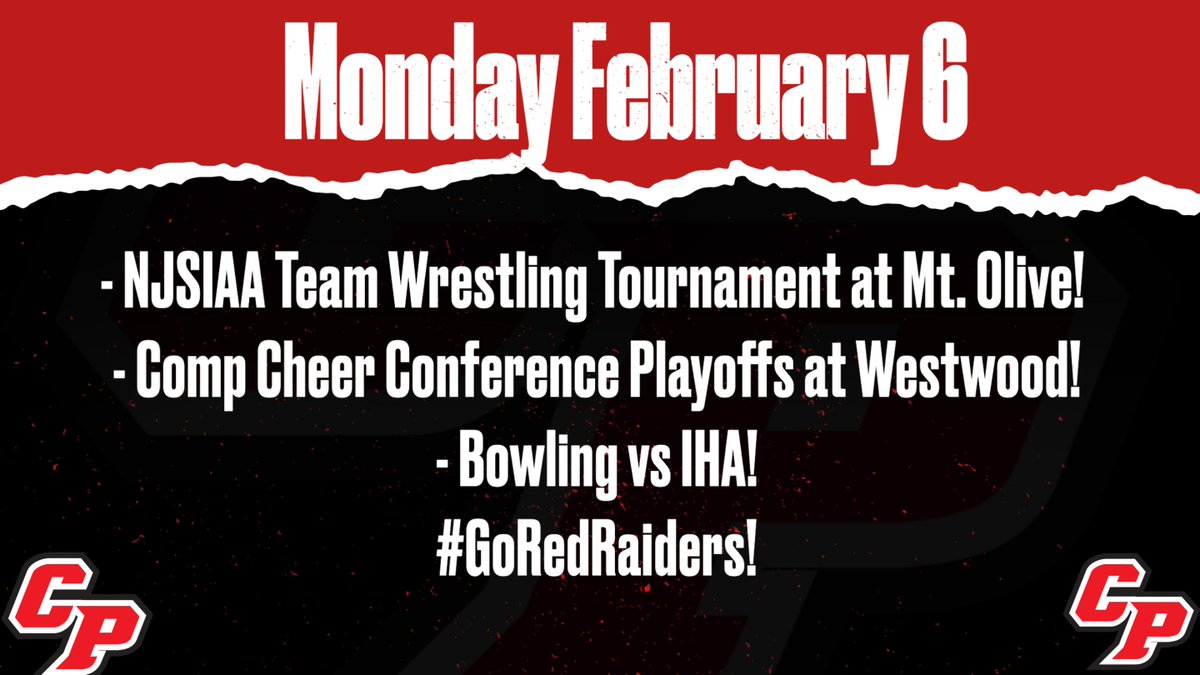 Monday February 6

- NJSIAA Team Wrestling Tournament at Mt. Olive!
- Comp Cheer Conference Playoffs at Westwood!
- Bowling vs IHA!
#GoRedRaiders!

CP

CP